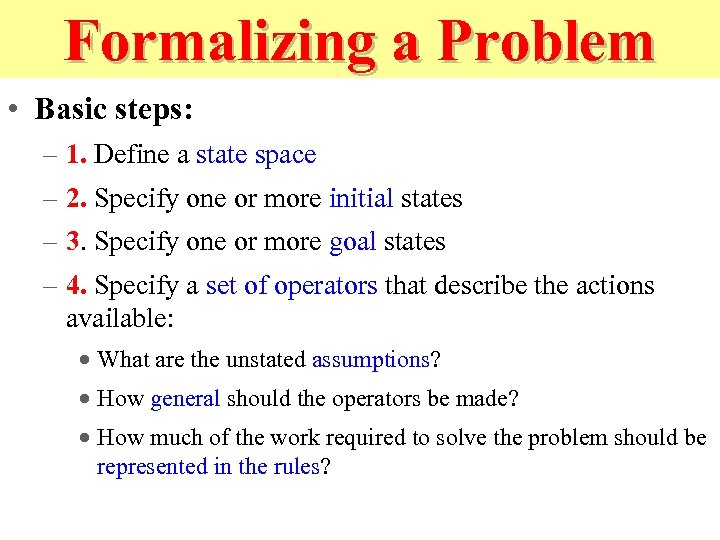 Formalizing a Problem

• Basic steps:

– 1. Define a state space

– 2. Specify one or more initial states

– 3. Specify one or more goal states

– 4. Specify a set of operators that describe the actions available:

• What are the unstated assumptions?

• How general should the operators be made?

• How much of the work required to solve the problem should be represented in the rules?